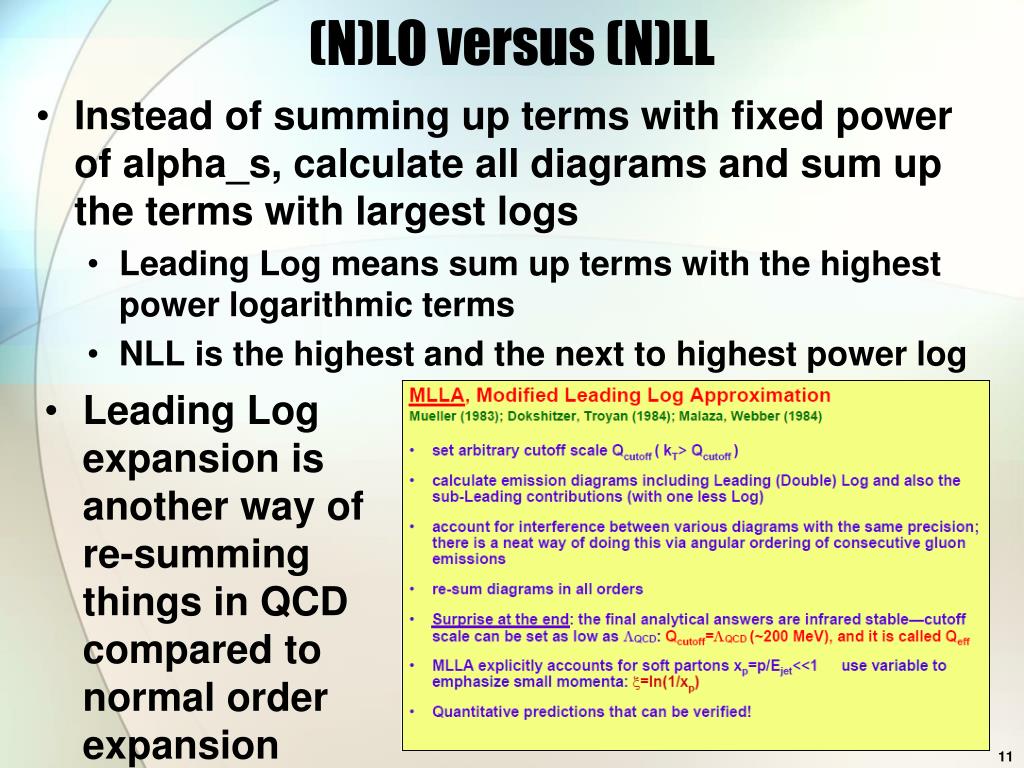 (N)LO versus (N)LL

• Instead of summing up terms with fixed power of alpha_s, calculate all diagrams and sum up the terms with largest logs
  • Leading Log means sum up terms with the highest power logarithmic terms
  • NLL is the highest and the next to highest power log

• Leading Log expansion is another way of re-summing things in QCD compared to normal order expansion

MLLA, Modified Leading Log Approximation
Mueller (1983); Dokshitzer, Troyan (1984); Malaza, Webber (1984)

• set arbitrary cutoff scale $Q_{cutoff}$ ( $k_T > Q_{cutoff}$ )

• calculate emission diagrams including Leading (Double) Log and also the sub-Leading contributions (with one less Log)

• account for interference between various diagrams with the same precision; there is a neat way of doing this via angular ordering of consecutive gluon emissions

• re-sum diagrams in all orders

• Surprise at the end: the final analytical answers are infrared stable—cutoff scale can be set as low as $\Lambda_{QCD}$: $Q_{cutoff}=\Lambda_{QCD}$ (~200 MeV), and it is called $Q_{eff}$

• MLLA explicitly accounts for soft partons $x_p=p/E_{jet}<<1$ use variable to emphasize small momenta: $\xi=\ln(1/x_p)$

• Quantitative predictions that can be verified!

11